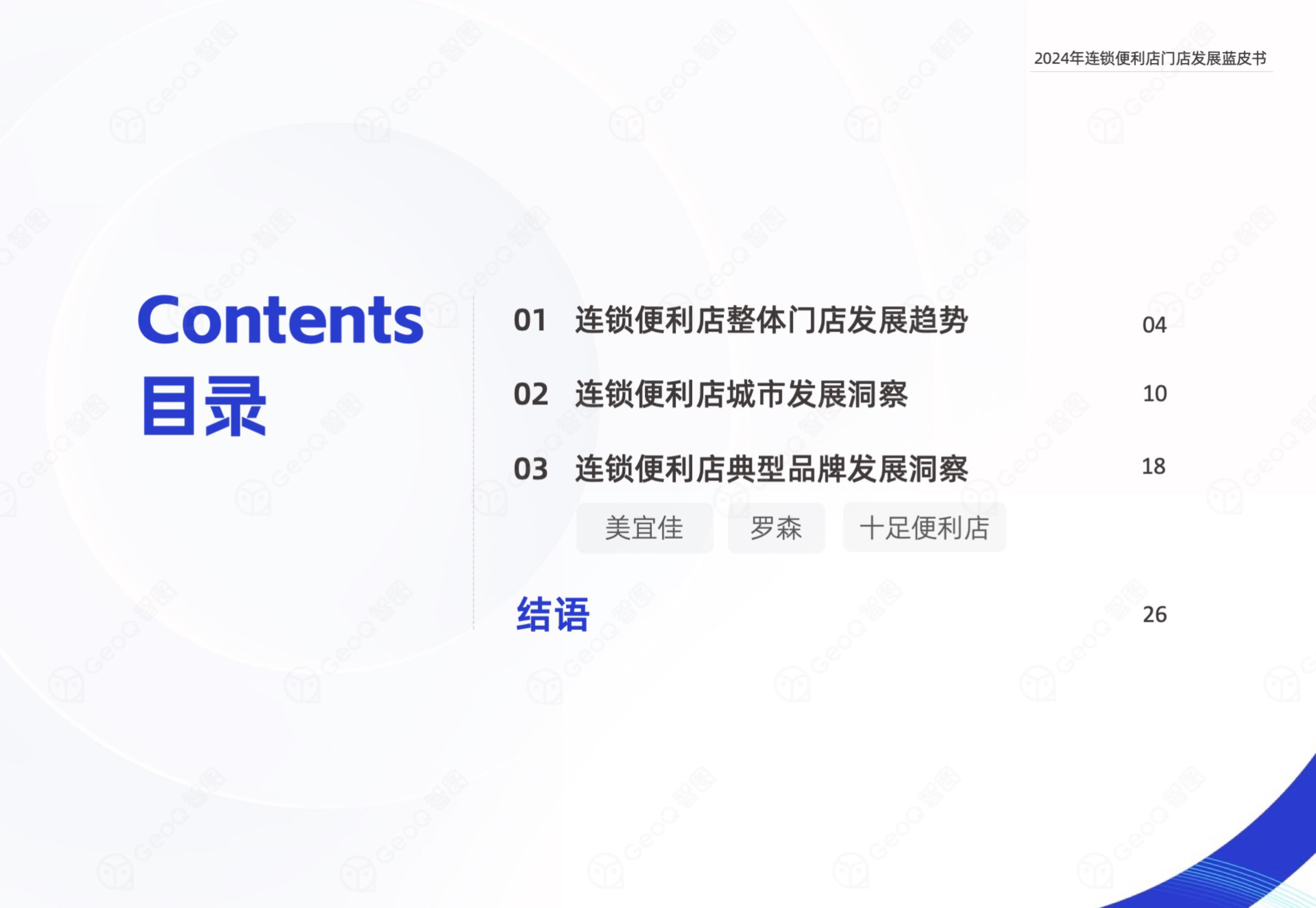 2024年连锁便利店门店发展蓝皮书

Contents
目录

01 连锁便利店整体门店发展趋势 04

02 连锁便利店城市发展洞察 10

03 连锁便利店典型品牌发展洞察 18

美宜佳 罗森 十足便利店

结语 26

GeoQ 智图